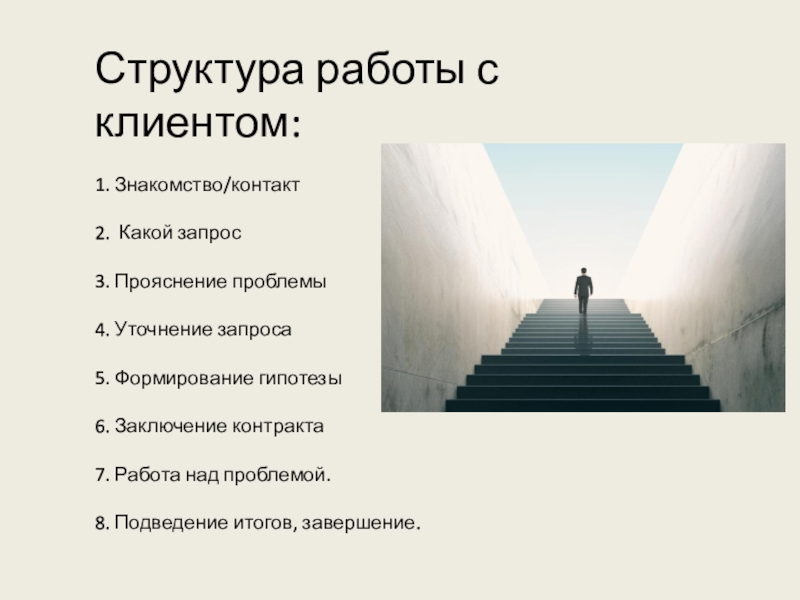 Структура работы с клиентом:

1. Знакомство/контакт

2. Какой запрос

3. Прояснение проблемы

4. Уточнение запроса

5. Формирование гипотезы

6. Заключение контракта

7. Работа над проблемой.

8. Подведение итогов, завершение.